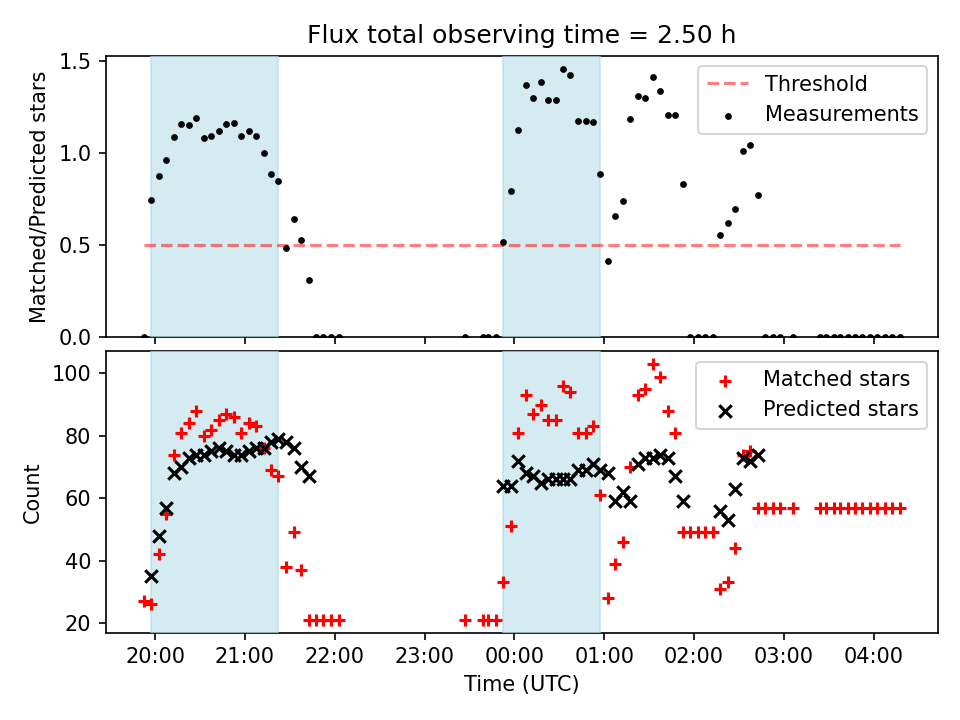 Flux total observing time = 2.50 h

Matched/Predicted stars

1.5
1.0
0.5
0.0

Threshold
Measurements

Count

100
80
60
40
20

Matched stars
Predicted stars

20:00 21:00 22:00 23:00 00:00 01:00 02:00 03:00 04:00

Time (UTC)